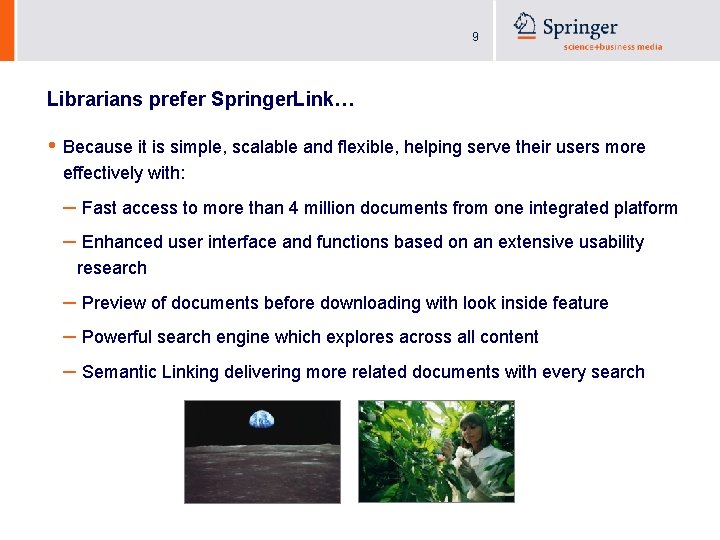 9

Springer
science+business media

Librarians prefer SpringerLink…

• Because it is simple, scalable and flexible, helping serve their users more effectively with:

– Fast access to more than 4 million documents from one integrated platform

– Enhanced user interface and functions based on an extensive usability research

– Preview of documents before downloading with look inside feature

– Powerful search engine which explores across all content

– Semantic Linking delivering more related documents with every search